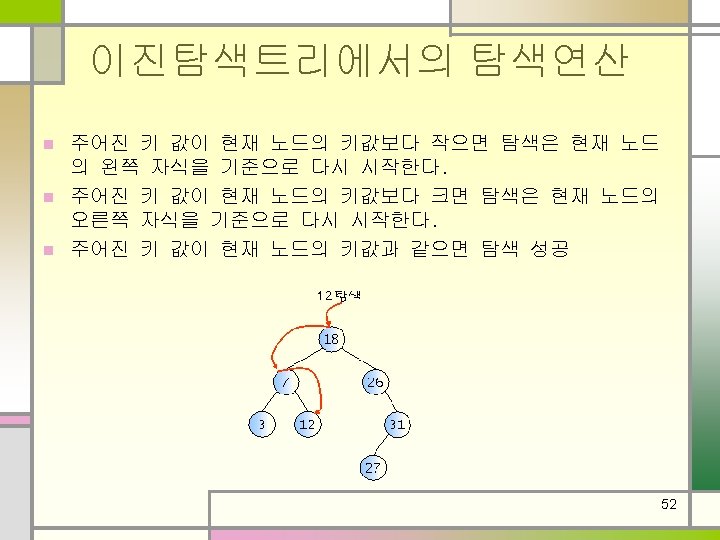 이진탐색트리에서의 탐색연산

주어진 키 값이 현재 노드의 키값보다 작으면 탐색은 현재 노드의 왼쪽 자식을 기준으로 다시 시작한다.

주어진 키 값이 현재 노드의 키값보다 크면 탐색은 현재 노드의 오른쪽 자식을 기준으로 다시 시작한다.

주어진 키 값이 현재 노드의 키값과 같으면 탐색 성공

12탐색

18

7

26

3

12

31

27

52